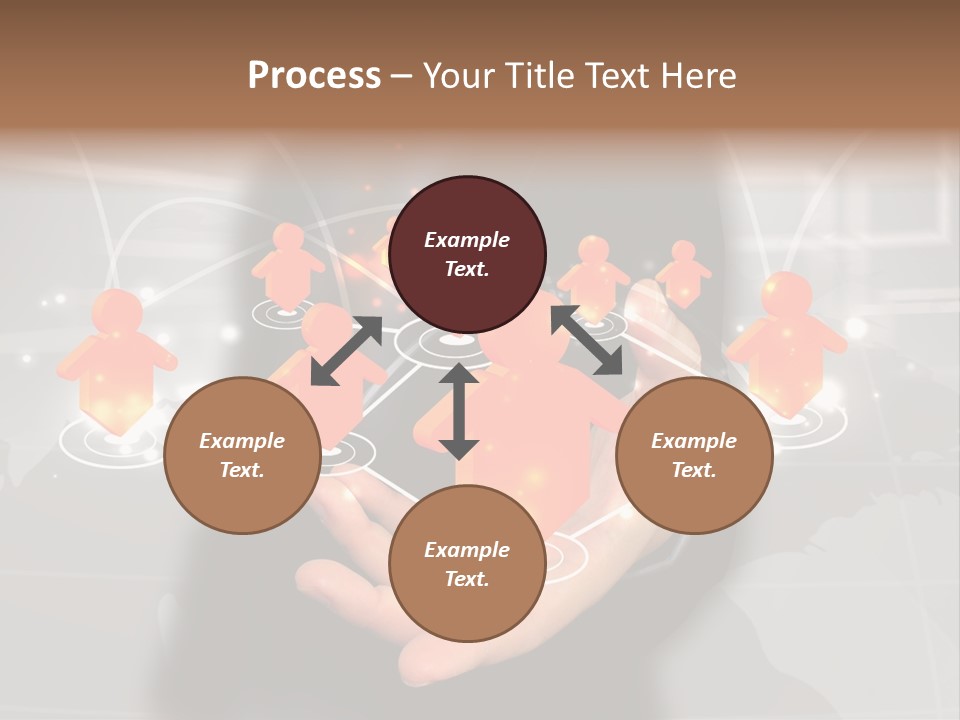 Process – Your Title Text Here

Example Text.

Example Text.

Example Text.

Example Text.